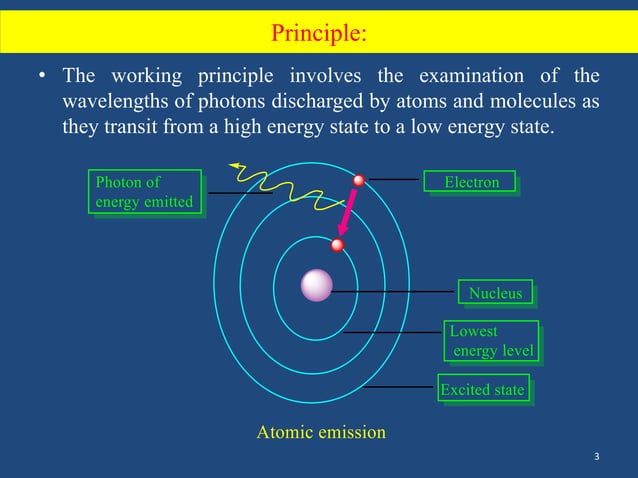 Principle:

• The working principle involves the examination of the wavelengths of photons discharged by atoms and molecules as they transit from a high energy state to a low energy state.

Photon of energy emitted

Electron

Nucleus

Lowest energy level

Excited state

Atomic emission

3